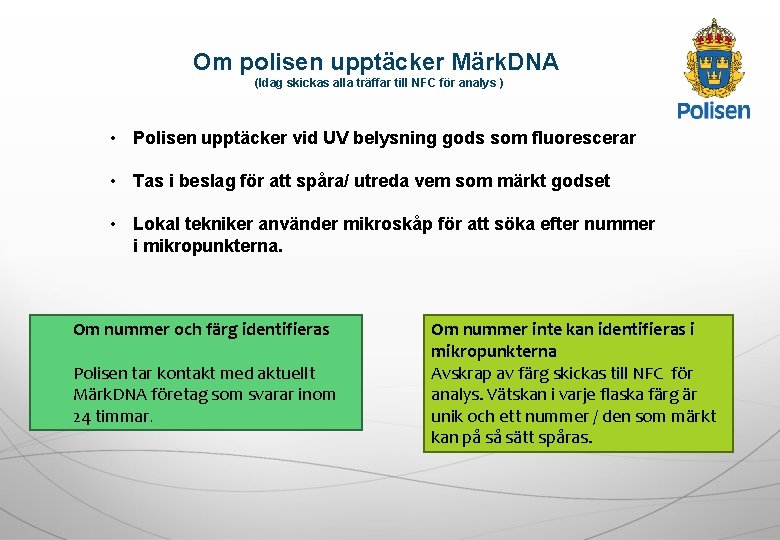 Om polisen upptäcker MärkDNA
(Idag skickas alla träffar till NFC för analys )

Polisen

• Polisen upptäcker vid UV belysning gods som fluorescerar

• Tas i beslag för att spåra/ utreda vem som märkt godset

• Lokal tekniker använder mikroskåp för att söka efter nummer i mikropunkterna.

Om nummer och färg identifieras

Polisen tar kontakt med aktuellt MärkDNA företag som svarar inom 24 timmar.

Om nummer inte kan identifieras i mikropunkterna
Avskrap av färg skickas till NFC för analys. Vätskan i varje flaska färg är unik och ett nummer / den som märkt kan på så sätt spåras.